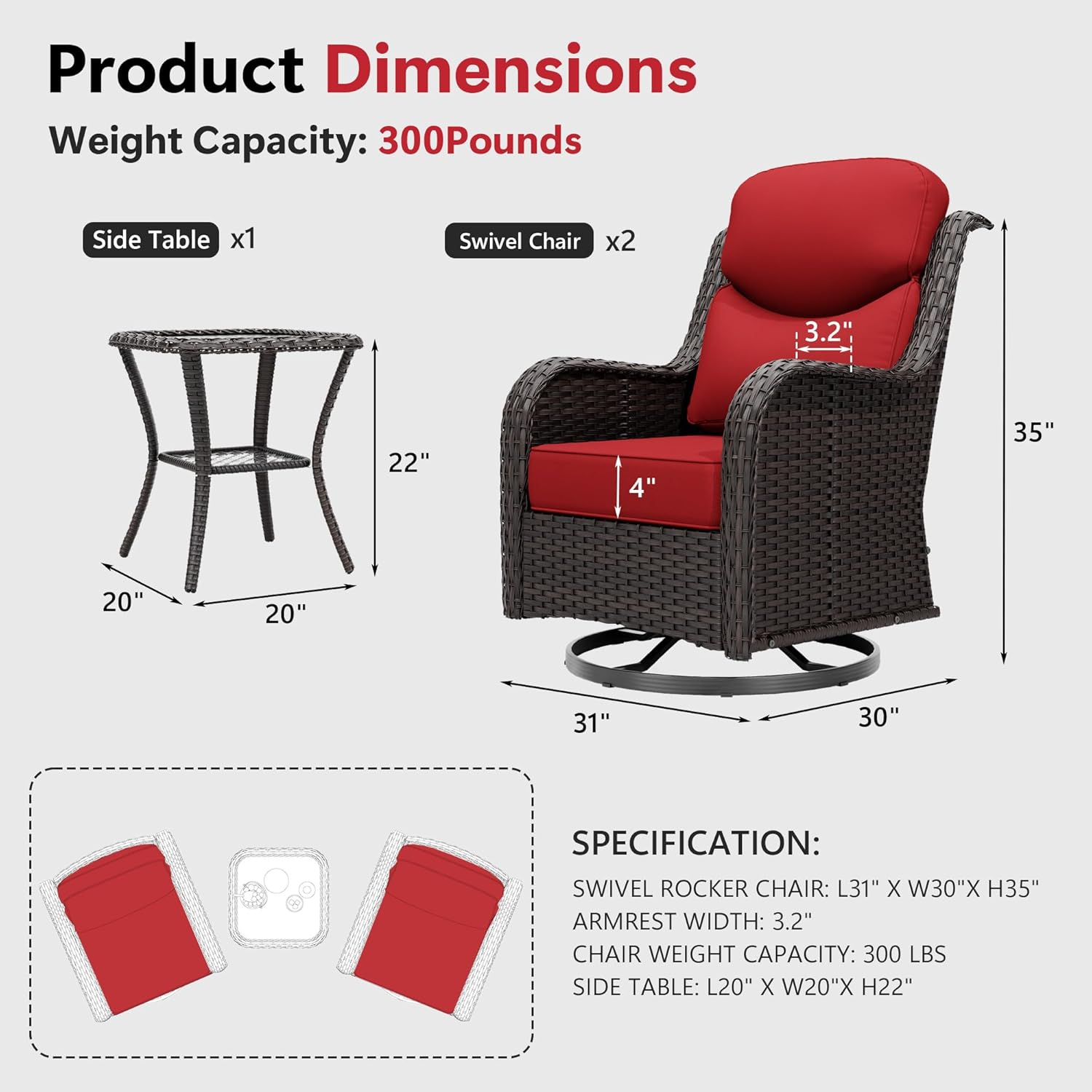 Product Dimensions

Weight Capacity: 300Pounds

Side Table x1

Swivel Chair x2

22"

20"

20"

3.2"

4"

35"

31"

30"

SPECIFICATION:

SWIVEL ROCKER CHAIR: L31" X W30"X H35"
ARMREST WIDTH: 3.2"
CHAIR WEIGHT CAPACITY: 300 LBS
SIDE TABLE: L20" X W20"X H22"